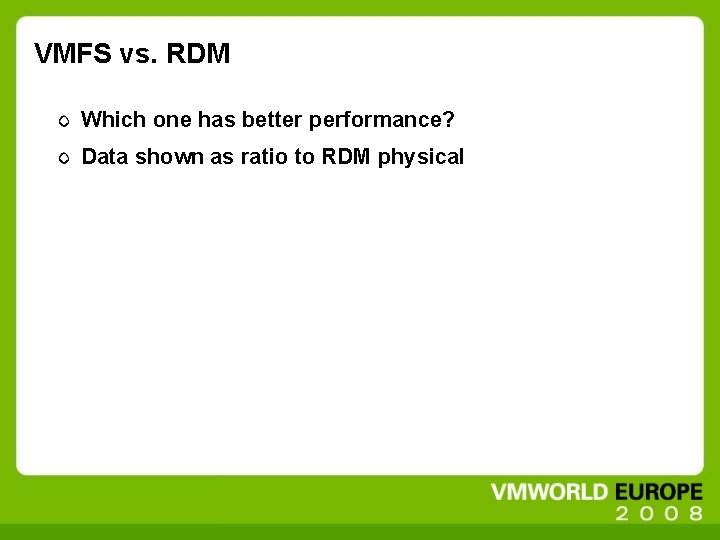 VMFS vs. RDM

Which one has better performance?

Data shown as ratio to RDM physical

VMWORLD EUROPE
2008